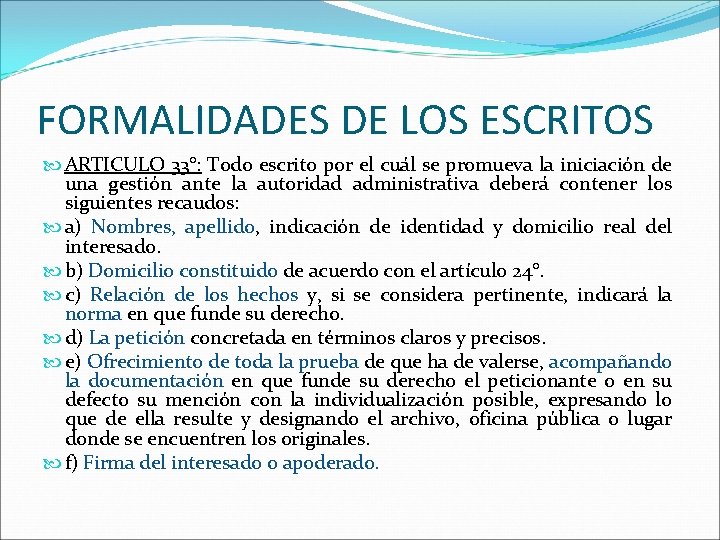 FORMALIDADES DE LOS ESCRITOS

ARTICULO 33°: Todo escrito por el cuál se promueva la iniciación de una gestión ante la autoridad administrativa deberá contener los siguientes recaudos:

a) Nombres, apellido, indicación de identidad y domicilio real del interesado.

b) Domicilio constituido de acuerdo con el artículo 24°.

c) Relación de los hechos y, si se considera pertinente, indicará la norma en que funde su derecho.

d) La petición concretada en términos claros y precisos.

e) Ofrecimiento de toda la prueba de que ha de valerse, acompañando la documentación en que funde su derecho el peticionante o en su defecto su mención con la individualización posible, expresando lo que de ella resulte y designando el archivo, oficina pública o lugar donde se encuentren los originales.

f) Firma del interesado o apoderado.